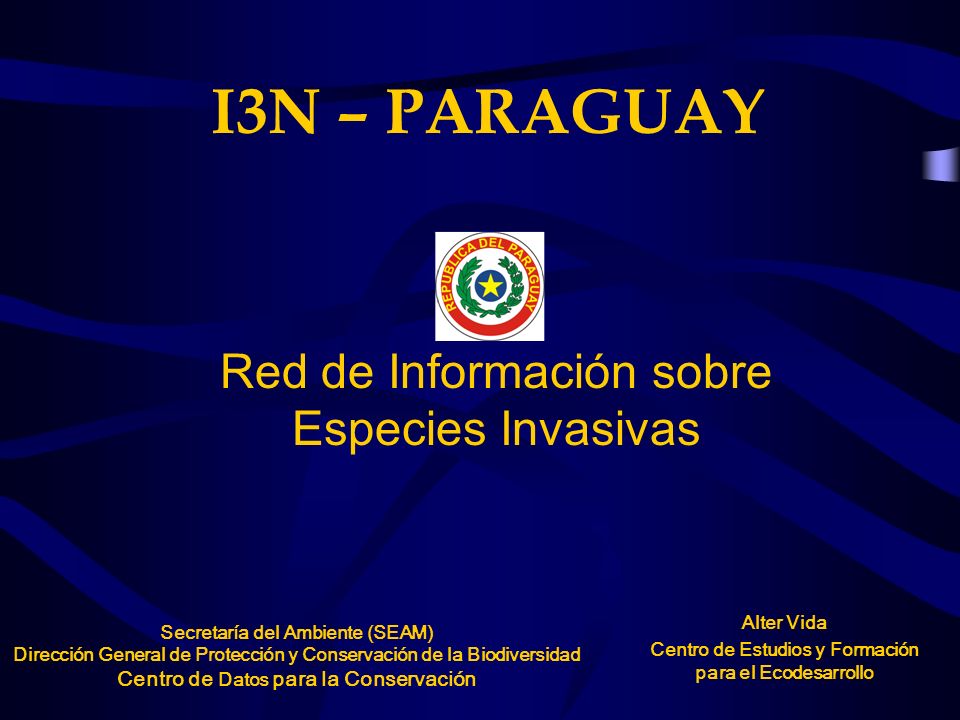 I3N – PARAGUAY

REPUBLICA DEL PARAGUAY

Red de Información sobre Especies Invasivas

Secretaría del Ambiente (SEAM)
Dirección General de Protección y Conservación de la Biodiversidad
Centro de Datos para la Conservación

Alter Vida
Centro de Estudios y Formación para el Ecodesarrollo